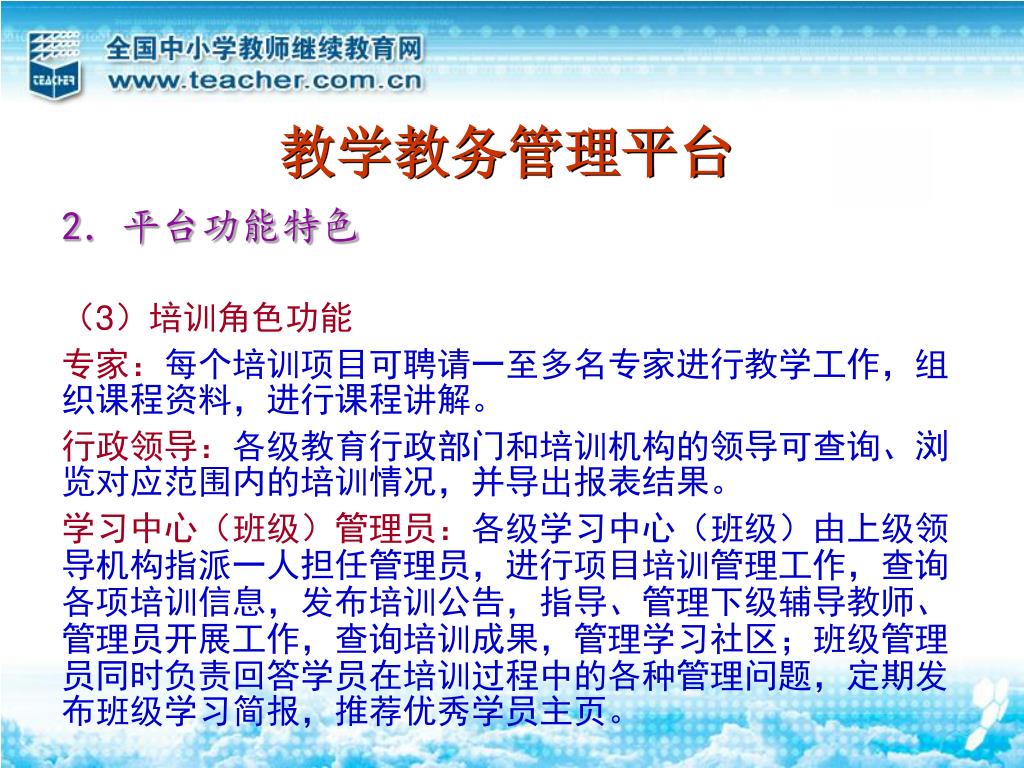 TEACHER

全国中小学教师继续教育网
www.teacher.com.cn

教学教务管理平台

2. 平台功能特色

（3）培训角色功能

专家：每个培训项目可聘请一至多名专家进行教学工作，组织课程资料，进行课程讲解。

行政领导：各级教育行政部门和培训机构的领导可查询、浏览对应范围内的培训情况，并导出报表结果。

学习中心（班级）管理员：各级学习中心（班级）由上级领导机构指派一人担任管理员，进行项目培训管理工作，查询各项培训信息，发布培训公告，指导、管理下级辅导教师、管理员开展工作，查询培训成果，管理学习社区；班级管理员同时负责回答学员在培训过程中的各种管理问题，定期发布班级学习简报，推荐优秀学员主页。